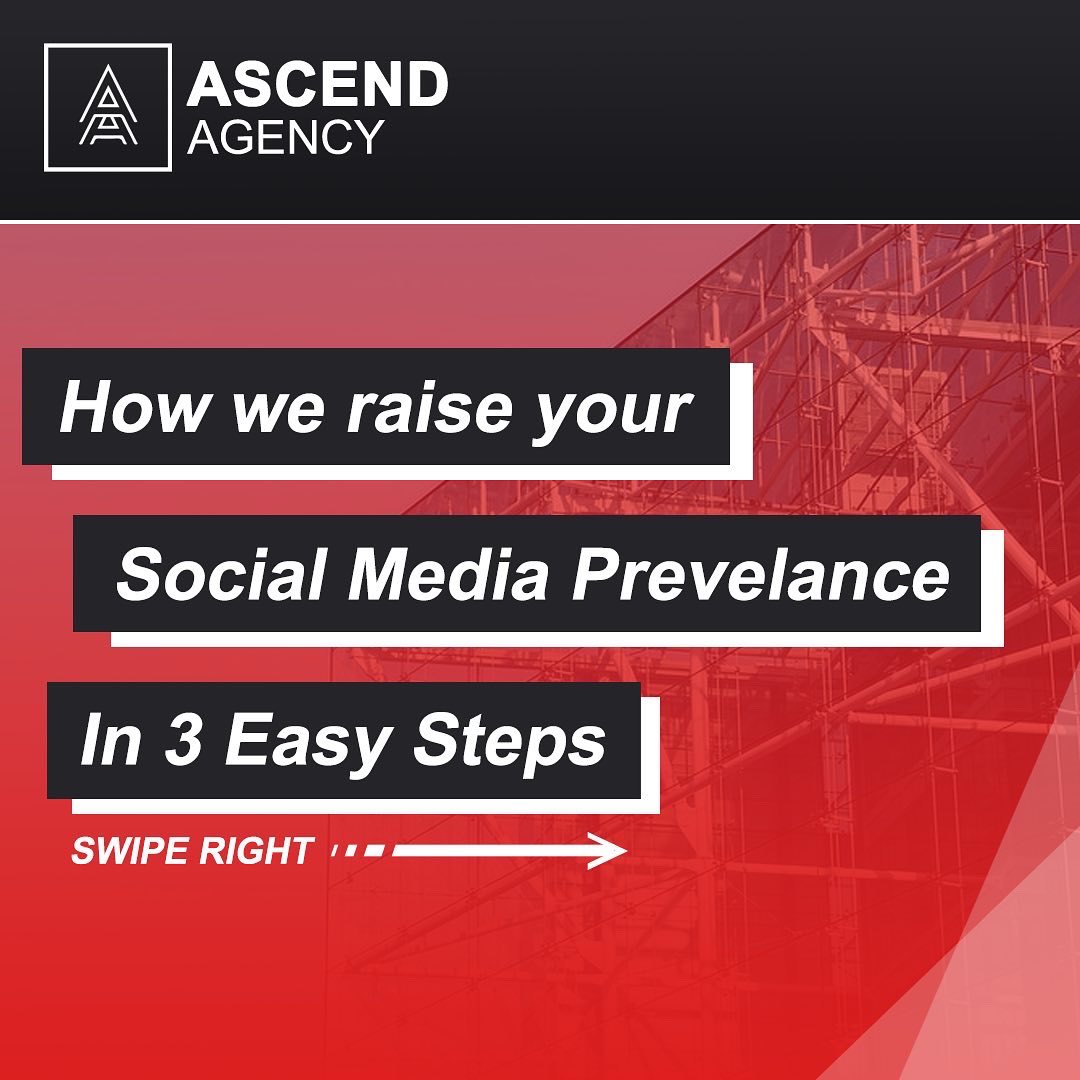 ASCEND
AGENCY

How we raise your

Social Media Prevelance

In 3 Easy Steps

SWIPE RIGHT